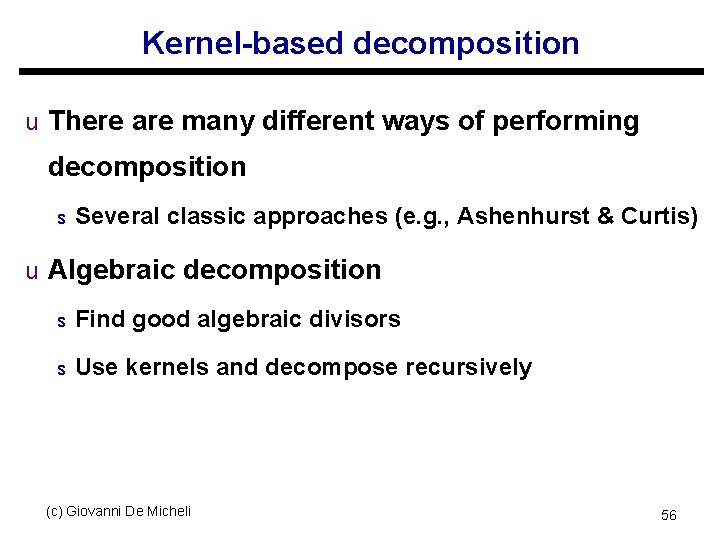 Kernel-based decomposition

u There are many different ways of performing decomposition

s Several classic approaches (e.g., Ashenhurst & Curtis)

u Algebraic decomposition

s Find good algebraic divisors

s Use kernels and decompose recursively

(c) Giovanni De Micheli

56